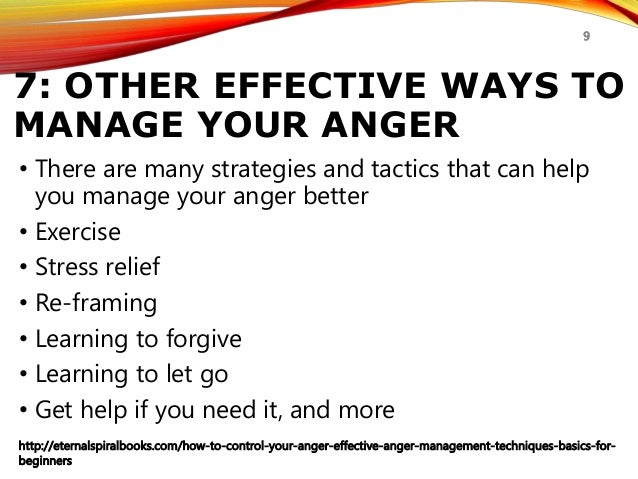 9

7: OTHER EFFECTIVE WAYS TO MANAGE YOUR ANGER

• There are many strategies and tactics that can help you manage your anger better
• Exercise
• Stress relief
• Re-framing
• Learning to forgive
• Learning to let go
• Get help if you need it, and more

http://eternalspiralbooks.com/how-to-control-your-anger-effective-anger-management-techniques-basics-for-beginners